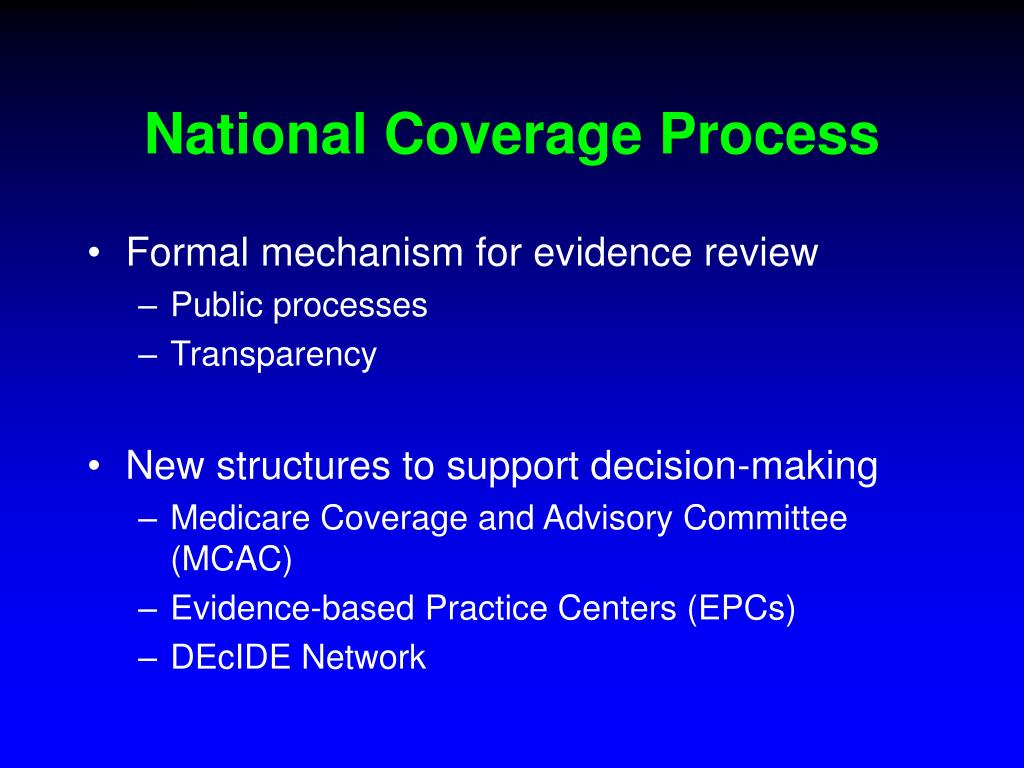 National Coverage Process

• Formal mechanism for evidence review
– Public processes
– Transparency

• New structures to support decision-making
– Medicare Coverage and Advisory Committee (MCAC)
– Evidence-based Practice Centers (EPCs)
– DEcIDE Network